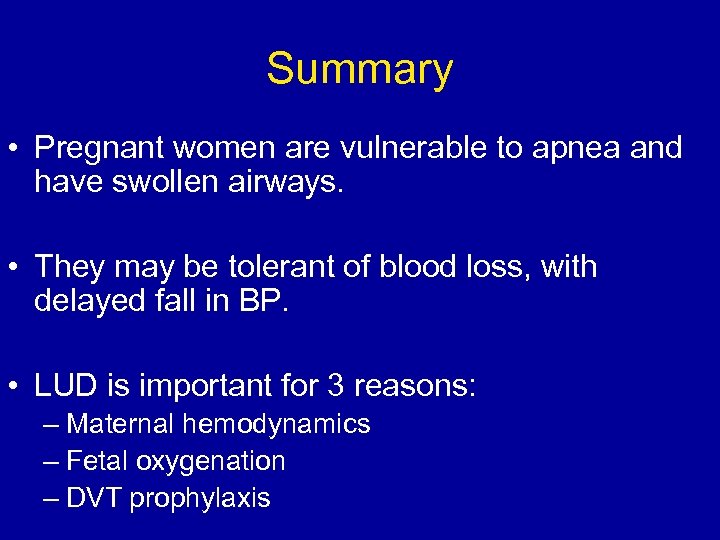 Summary

• Pregnant women are vulnerable to apnea and have swollen airways.

• They may be tolerant of blood loss, with delayed fall in BP.

• LUD is important for 3 reasons:
– Maternal hemodynamics
– Fetal oxygenation
– DVT prophylaxis